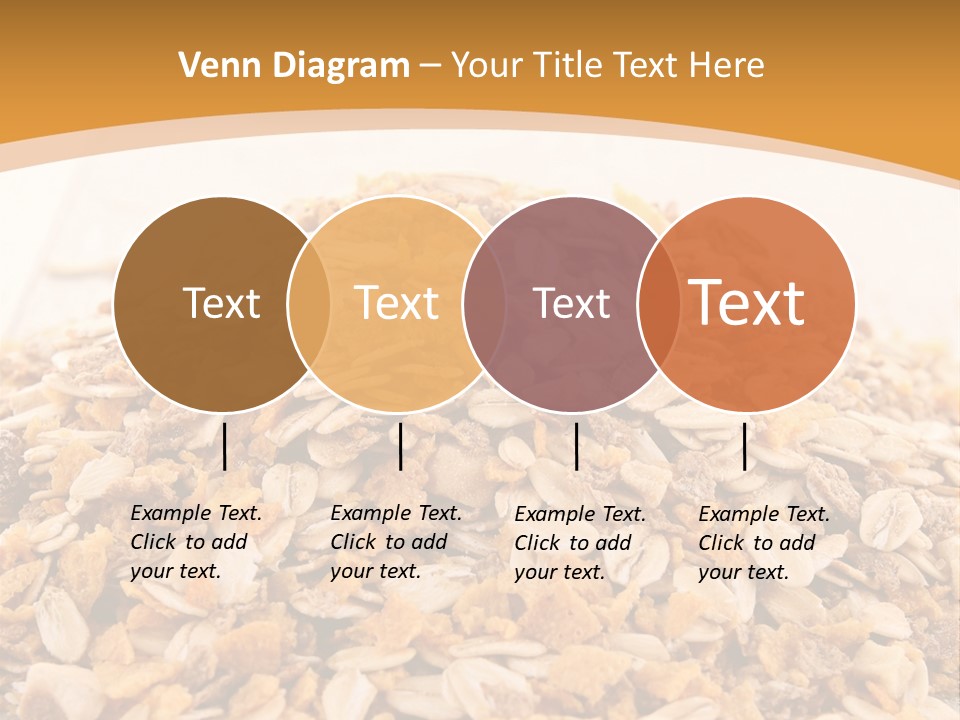 Venn Diagram – Your Title Text Here

Text

Text

Text

Text

Example Text. Click to add your text.

Example Text. Click to add your text.

Example Text. Click to add your text.

Example Text. Click to add your text.